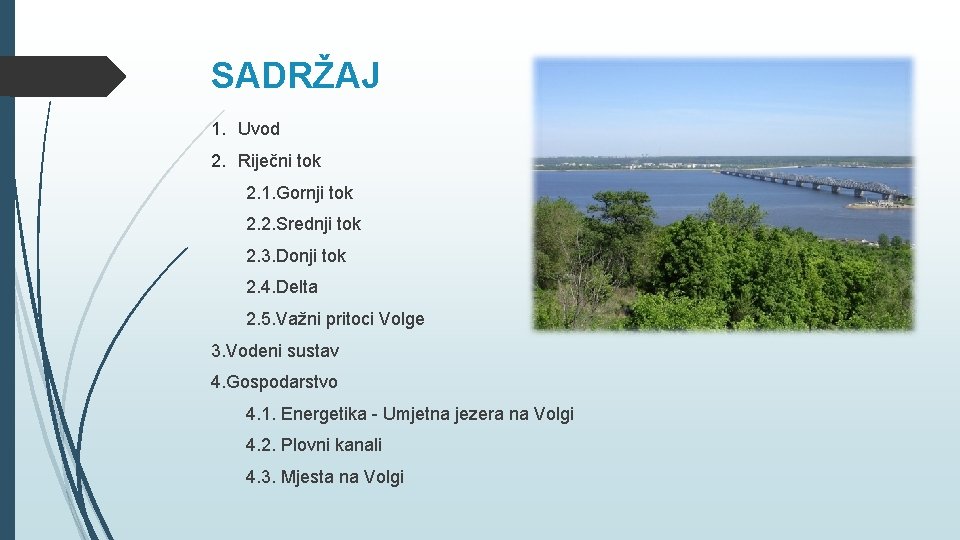 SADRŽAJ

1. Uvod

2. Riječni tok

2.1.Gornji tok

2.2.Srednji tok

2.3.Donji tok

2.4.Delta

2.5.Važni pritoci Volge

3.Vodeni sustav

4.Gospodarstvo

4.1. Energetika - Umjetna jezera na Volgi

4.2. Plovni kanali

4.3. Mjesta na Volgi